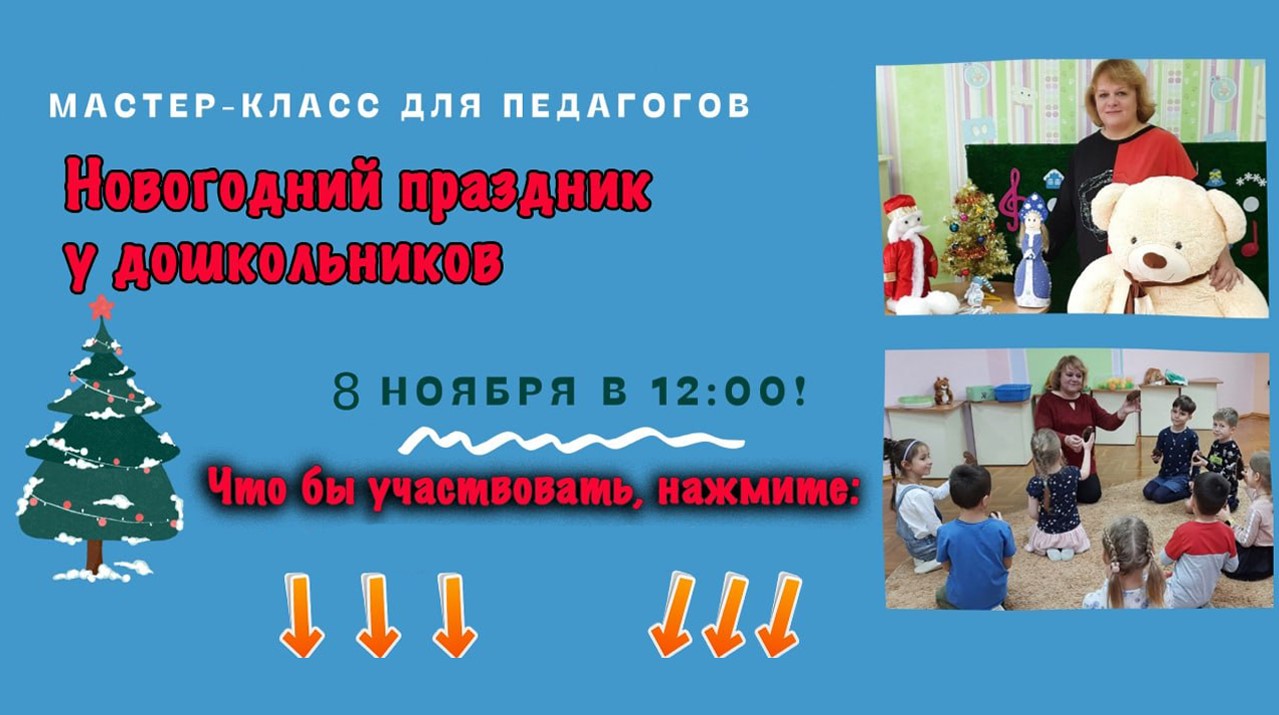 МАСТЕР-КЛАСС ДЛЯ ПЕДАГОГОВ

Новогодний праздник у дошкольников

8 НОЯБРЯ В 12:00!

Что бы участвовать, нажмите: